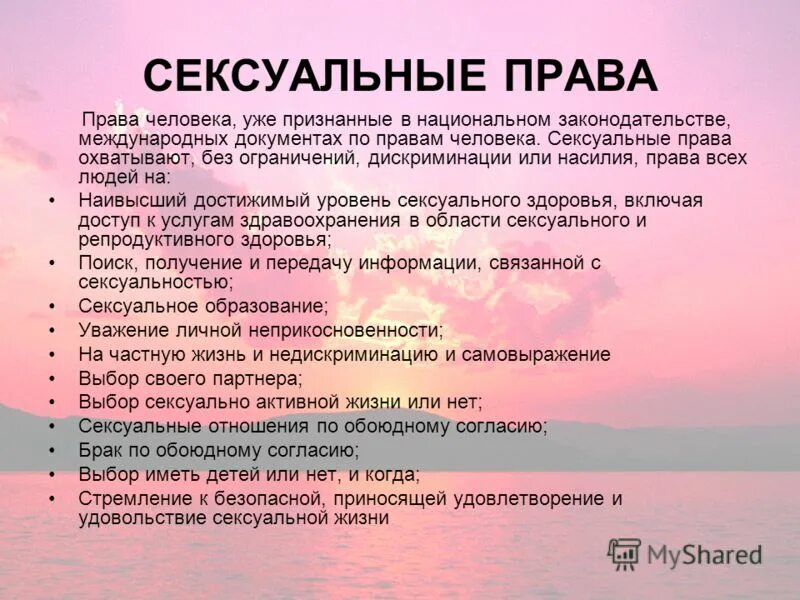 СЕКСУАЛЬНЫЕ ПРАВА

Права человека, уже признанные в национальном законодательстве, международных документах по правам человека. Сексуальные права охватывают, без ограничений, дискриминации или насилия, права всех людей на:

• Наивысший достижимый уровень сексуального здоровья, включая доступ к услугам здравоохранения в области сексуального и репродуктивного здоровья;
• Поиск, получение и передачу информации, связанной с сексуальностью;
• Сексуальное образование;
• Уважение личной неприкосновенности;
• На частную жизнь и недискриминацию и самовыражение
• Выбор своего партнера;
• Выбор сексуально активной жизни или нет;
• Сексуальные отношения по обоюдному согласию;
• Брак по обоюдному согласию;
• Выбор иметь детей или нет, и когда;
• Стремление к безопасной, приносящей удовлетворение и удовольствие сексуальной жизни

MyShared